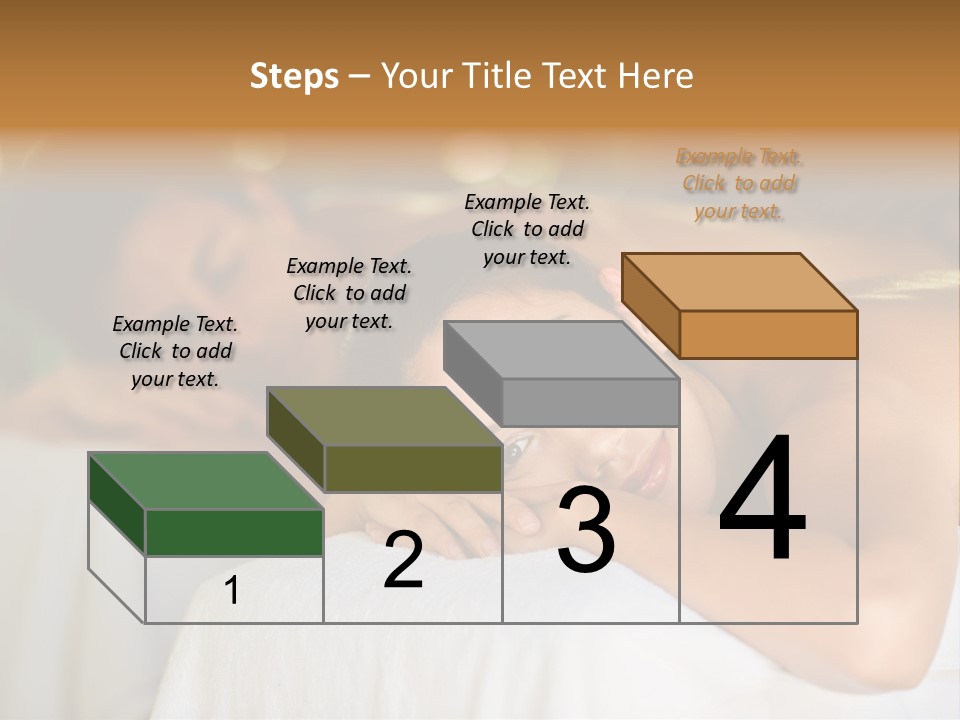 Steps – Your Title Text Here

Example Text. Click to add your text.

Example Text. Click to add your text.

Example Text. Click to add your text.

Example Text. Click to add your text.

1

2

3

4